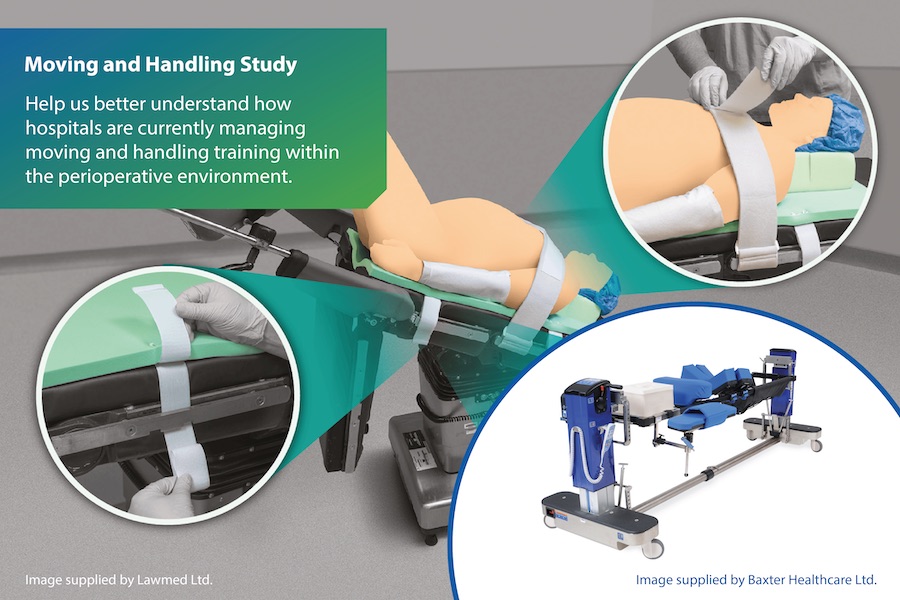 Moving and Handling Study

Help us better understand how hospitals are currently managing moving and handling training within the perioperative environment.

Image supplied by Lawmed Ltd.

Image supplied by Baxter Healthcare Ltd.